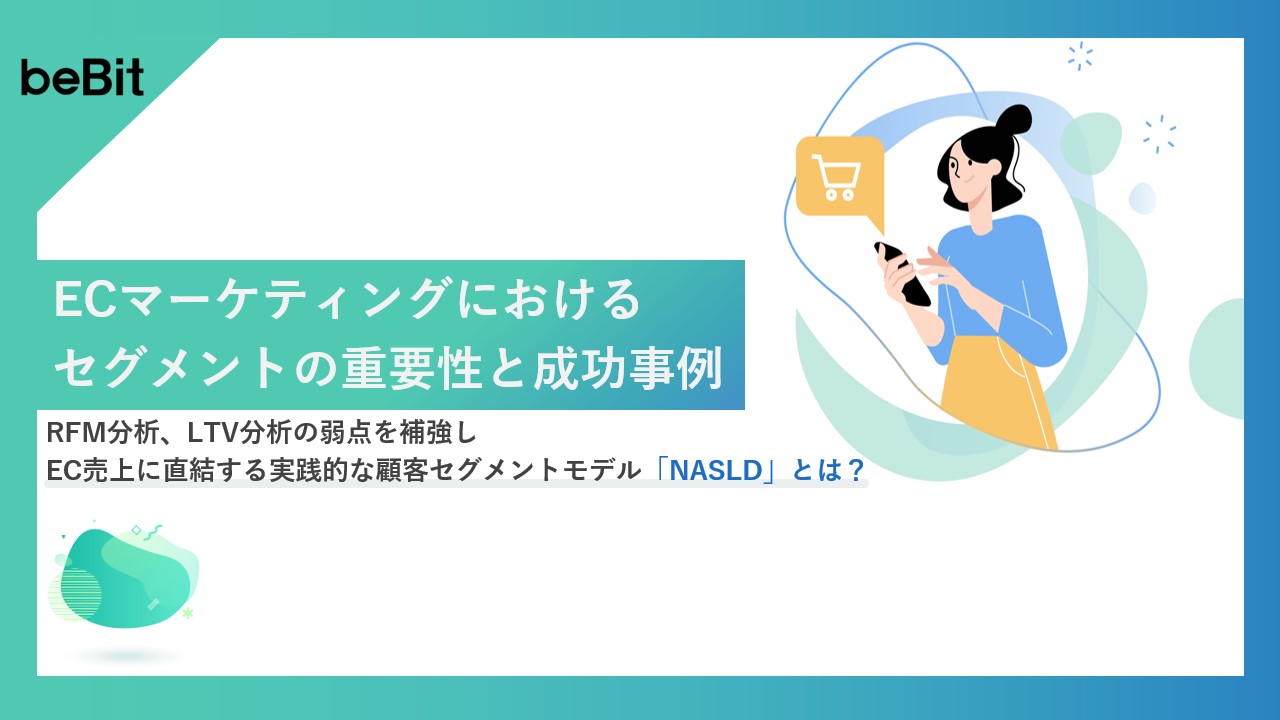 beBit

ECマーケティングにおける
セグメントの重要性と成功事例

RFM分析、LTV分析の弱点を補強し
EC売上に直結する実践的な顧客セグメントモデル「NASLD」とは？